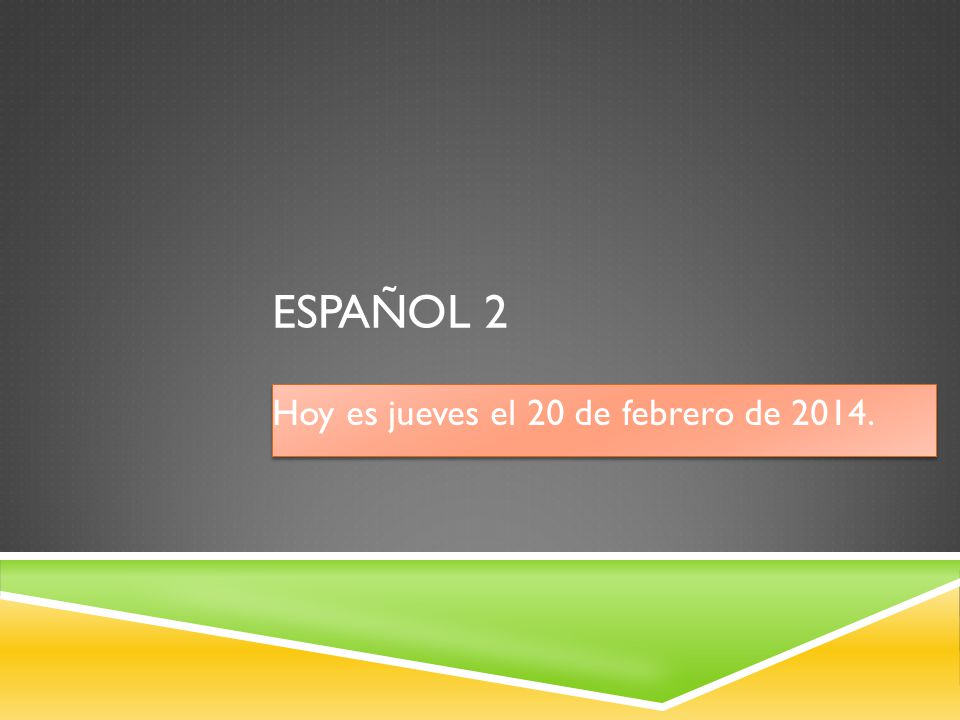 ESPAÑOL 2

Hoy es jueves el 20 de febrero de 2014.